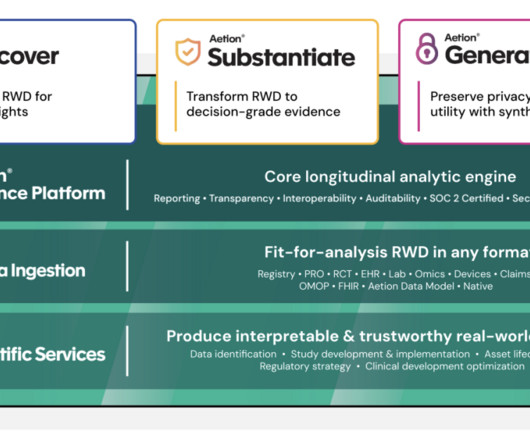 cover

RWD for
ights

Aetion®
Substantiate

Transform RWD to decision-grade evidence

Aetion®
Genera

Preserve privacy
utility with synth

n®
nce Platform

Core longitudinal analytic engine
Reporting • Transparency • Interoperability • Auditability • SOC 2 Certified • Sec

a Ingestion

Fit-for-analysis RWD in any forma
Registry • PRO • RCT • EHR • Lab • Omics • Devices • Claims
OMOP • FHIR • Aetion Data Model • Native

tific Services

Produce interpretable & trustworthy real-worl
Data identification • Study development & implementation • Asset lifec
Regulatory strategy • Clinical development optimization